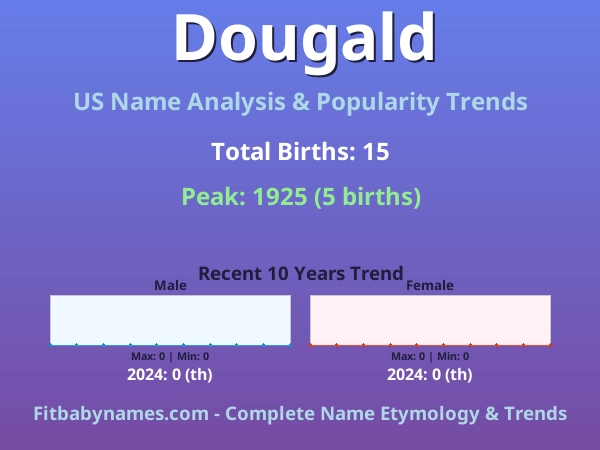 Dougald

US Name Analysis & Popularity Trends

Total Births: 15

Peak: 1925 (5 births)

Recent 10 Years Trend

Male

Max: 0 | Min: 0

2024: 0 (th)

Female

Max: 0 | Min: 0

2024: 0 (th)

Fitbabynames.com - Complete Name Etymology & Trends